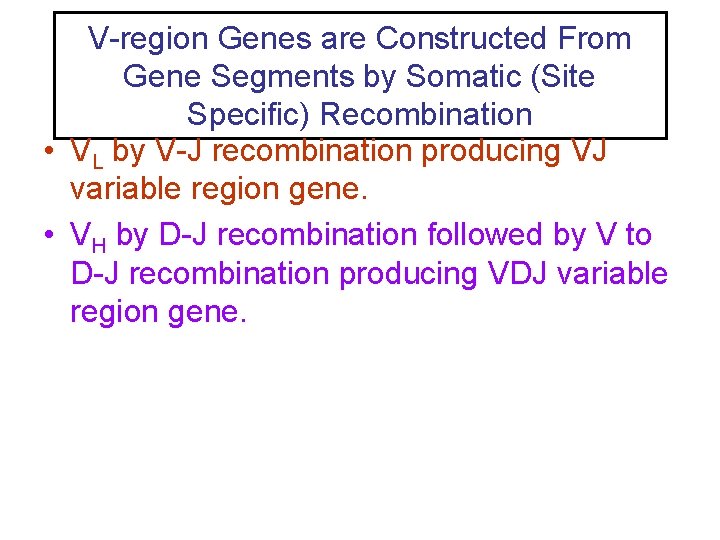 V-region Genes are Constructed From Gene Segments by Somatic (Site Specific) Recombination

• $V_L$ by V-J recombination producing VJ variable region gene.

• $V_H$ by D-J recombination followed by V to D-J recombination producing VDJ variable region gene.